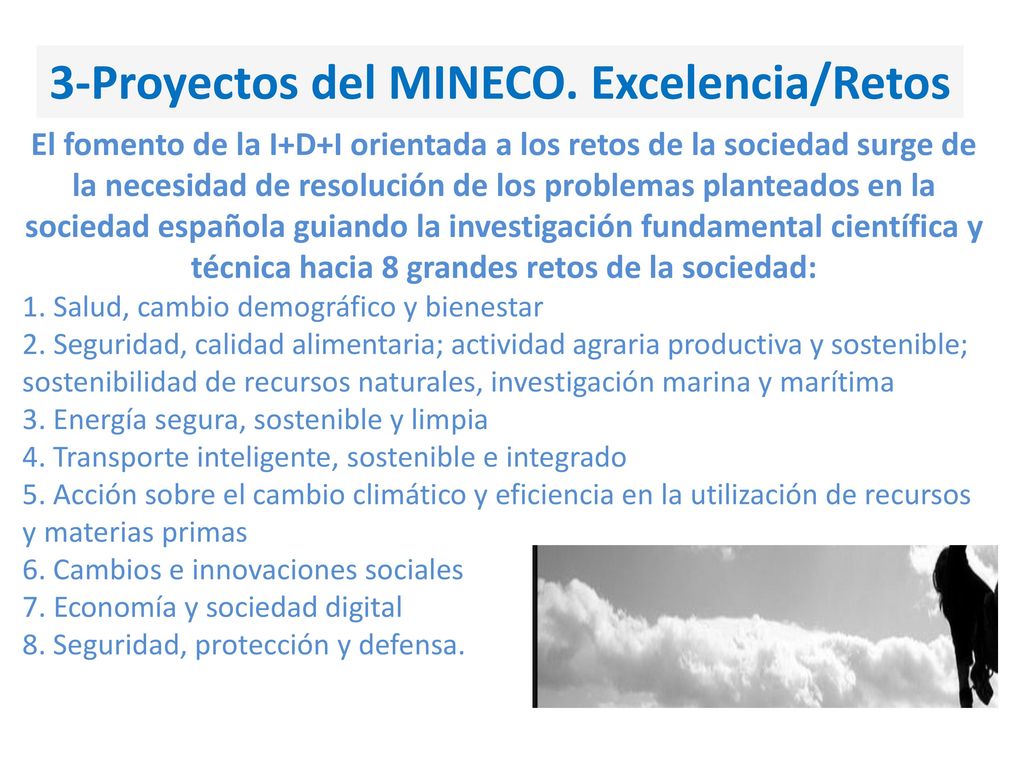 3-Proyectos del MINECO. Excelencia/Retos

El fomento de la I+D+I orientada a los retos de la sociedad surge de la necesidad de resolución de los problemas planteados en la sociedad española guiando la investigación fundamental científica y técnica hacia 8 grandes retos de la sociedad:

1. Salud, cambio demográfico y bienestar
2. Seguridad, calidad alimentaria; actividad agraria productiva y sostenible; sostenibilidad de recursos naturales, investigación marina y marítima
3. Energía segura, sostenible y limpia
4. Transporte inteligente, sostenible e integrado
5. Acción sobre el cambio climático y eficiencia en la utilización de recursos y materias primas
6. Cambios e innovaciones sociales
7. Economía y sociedad digital
8. Seguridad, protección y defensa.